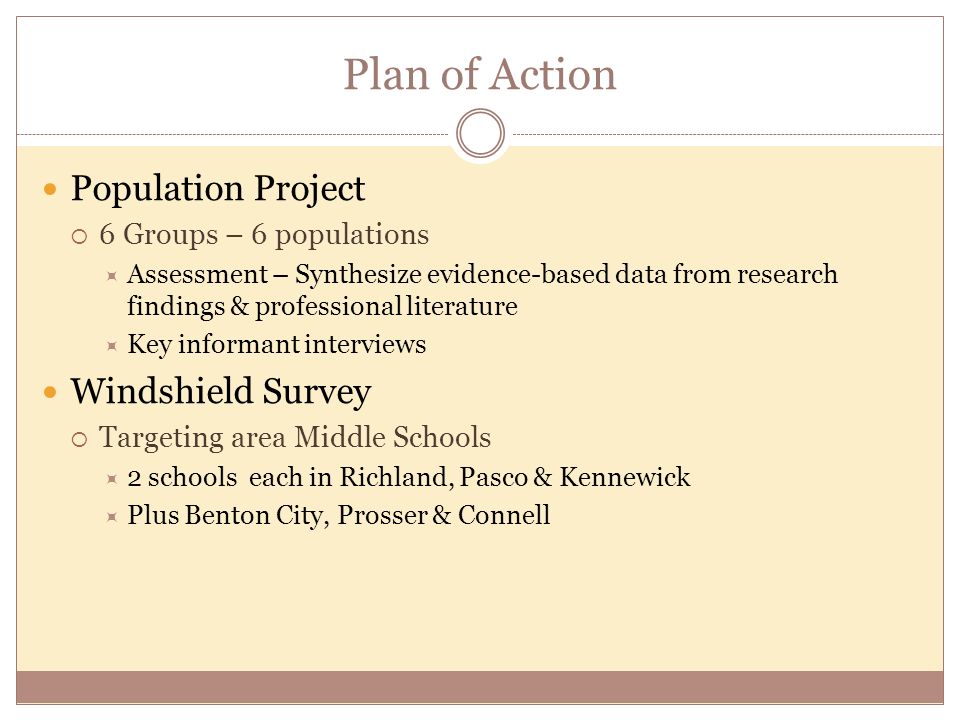 Plan of Action

Population Project

6 Groups – 6 populations

Assessment – Synthesize evidence-based data from research findings & professional literature

Key informant interviews

Windshield Survey

Targeting area Middle Schools

2 schools each in Richland, Pasco & Kennewick

Plus Benton City, Prosser & Connell